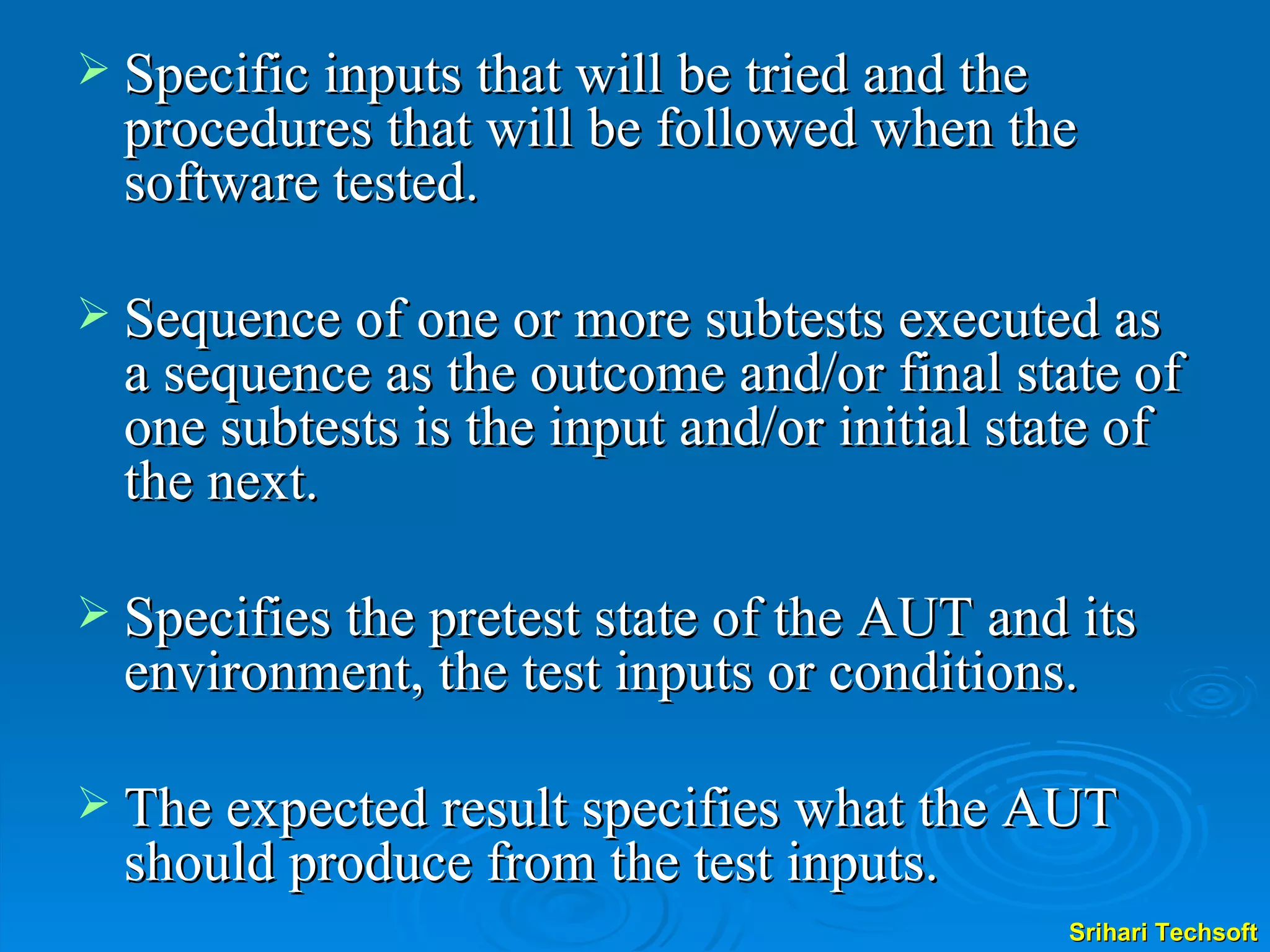 ➢ Specific inputs that will be tried and the procedures that will be followed when the software tested.

➢ Sequence of one or more subtests executed as a sequence as the outcome and/or final state of one subtests is the input and/or initial state of the next.

➢ Specifies the pretest state of the AUT and its environment, the test inputs or conditions.

➢ The expected result specifies what the AUT should produce from the test inputs.

Srihari Techsoft